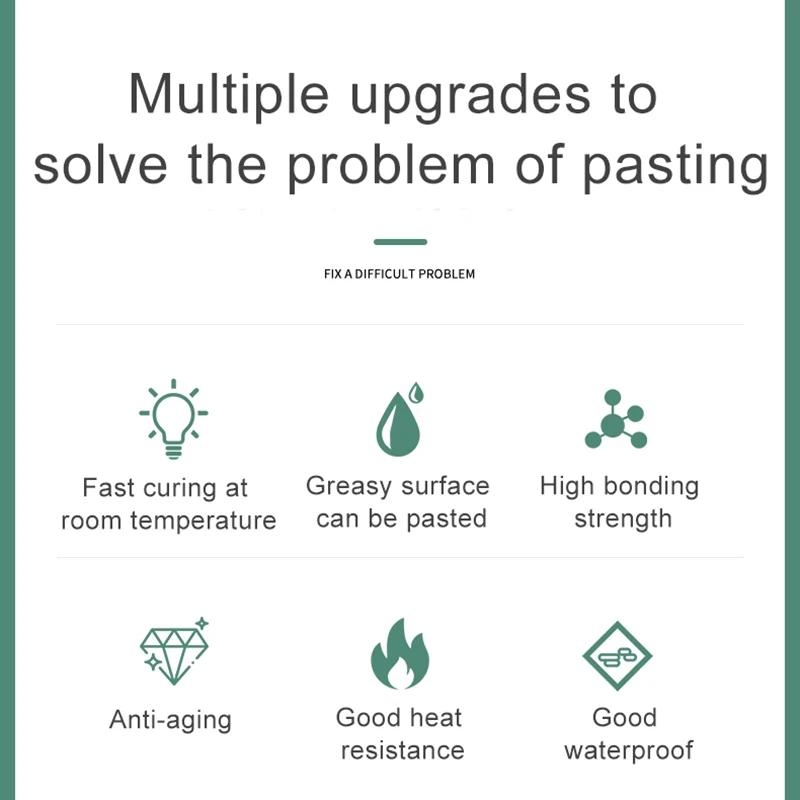 Multiple upgrades to solve the problem of pasting

FIX A DIFFICULT PROBLEM

Fast curing at room temperature

Greasy surface can be pasted

High bonding strength

Anti-aging

Good heat resistance

Good waterproof